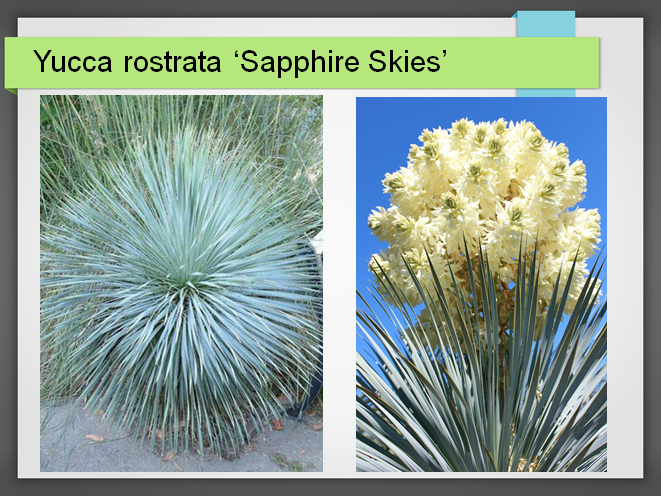 Yucca rostrata ‘Sapphire Skies’